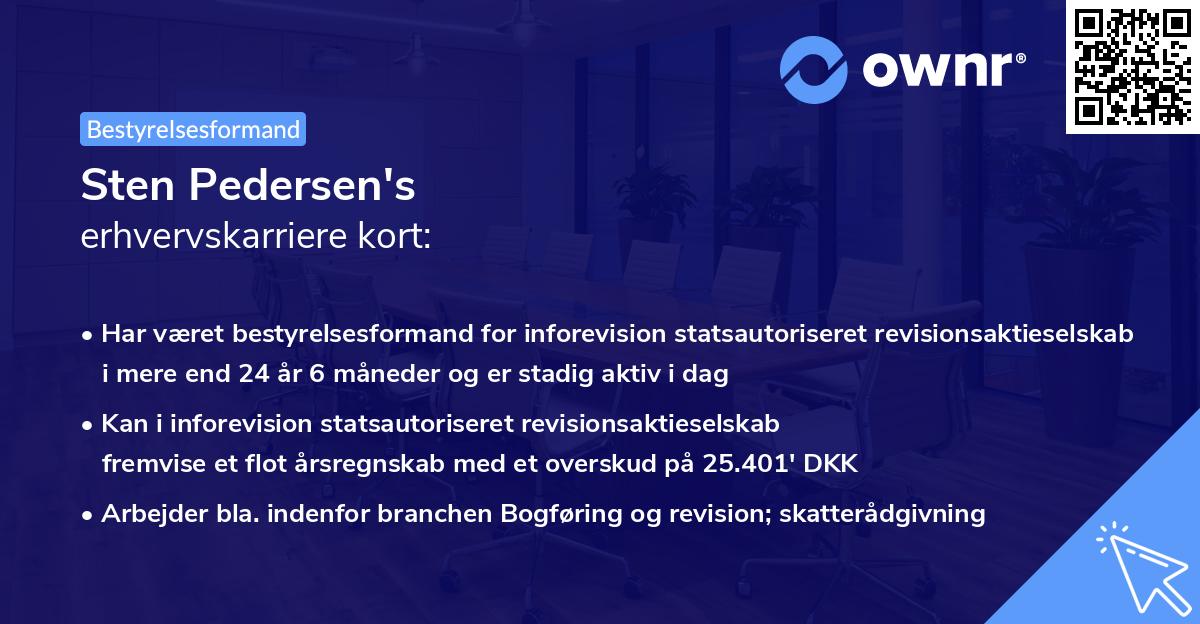 ownr®

Bestyrelsesformand

Sten Pedersen's
erhvervskarriere kort:

• Har været bestyrelsesformand for inforevision statsautoriseret revisionsaktieselskab i mere end 24 år 6 måneder og er stadig aktiv i dag

• Kan i inforevision statsautoriseret revisionsaktieselskab fremvise et flot årsregnskab med et overskud på 25.401' DKK

• Arbejder bla. indenfor branchen Bogføring og revision; skatterådgivning